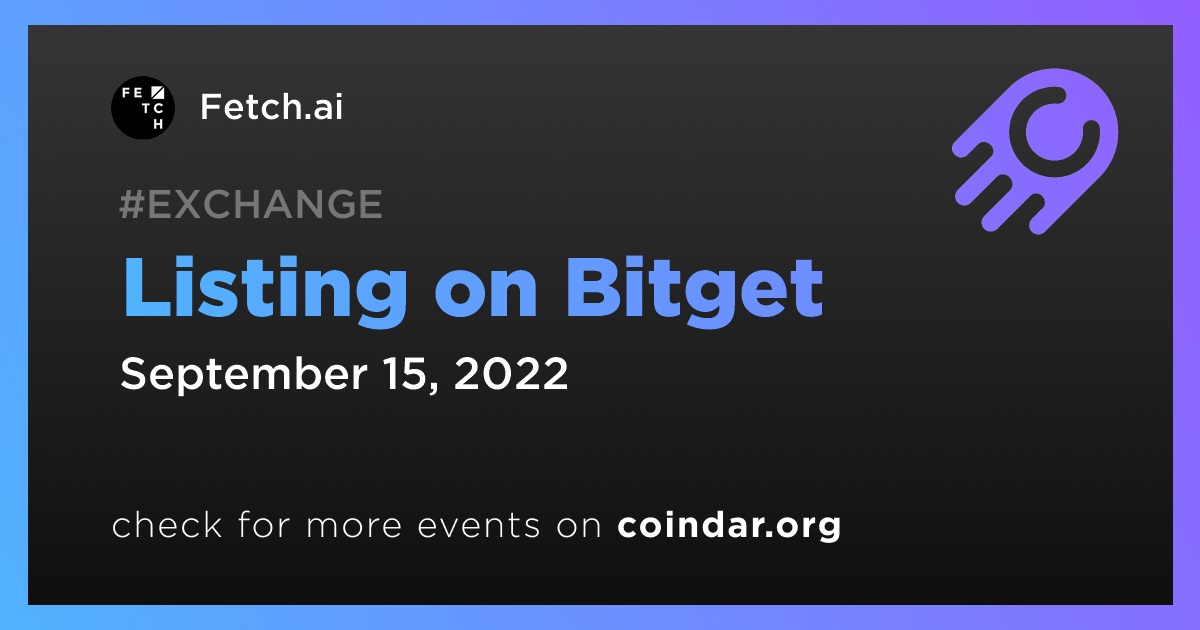 FE TC H

Fetch.ai

#EXCHANGE

Listing on Bitget

September 15, 2022

check for more events on coindar.org